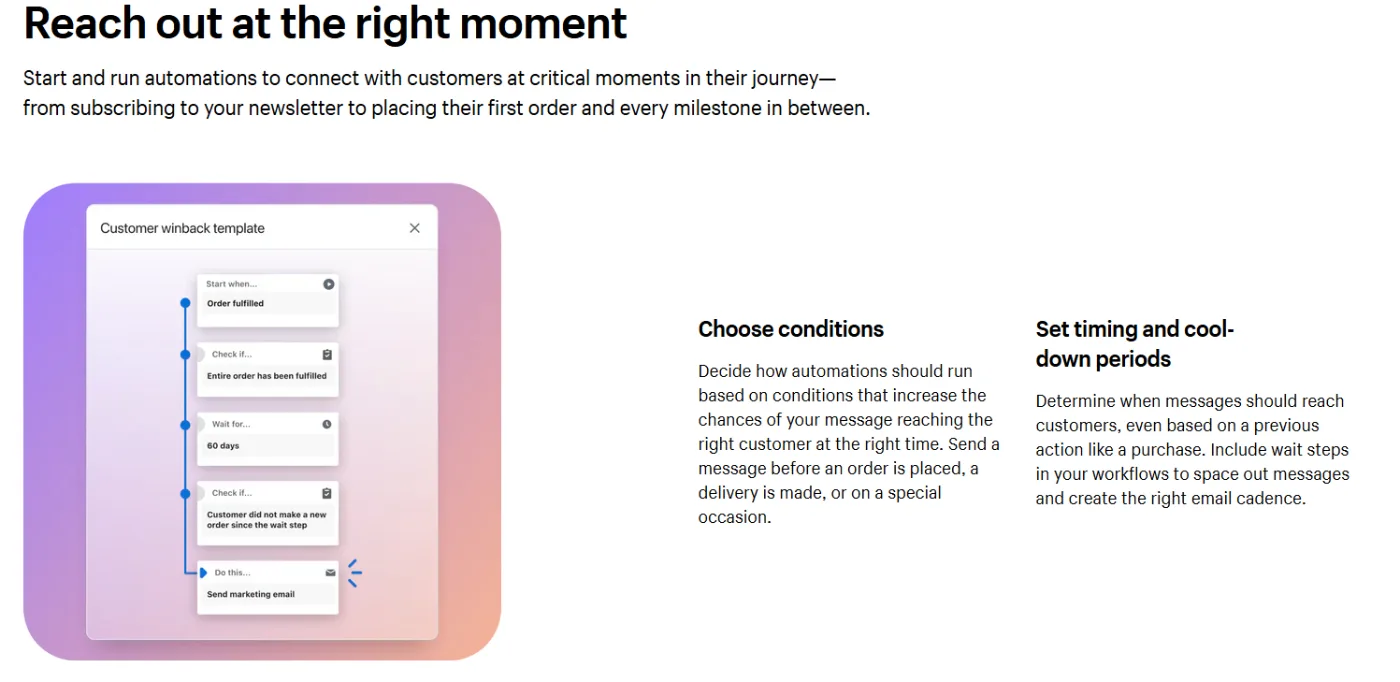 Reach out at the right moment

Start and run automations to connect with customers at critical moments in their journey—from subscribing to your newsletter to placing their first order and every milestone in between.

Customer winback template

Start when...
Order fulfilled

Check if...
Entire order has been fulfilled

Wait for...
60 days

Check if...
Customer did not make a new order since the wait step

Do this...
Send marketing email

Choose conditions

Decide how automations should run based on conditions that increase the chances of your message reaching the right customer at the right time. Send a message before an order is placed, a delivery is made, or on a special occasion.

Set timing and cool-down periods

Determine when messages should reach customers, even based on a previous action like a purchase. Include wait steps in your workflows to space out messages and create the right email cadence.